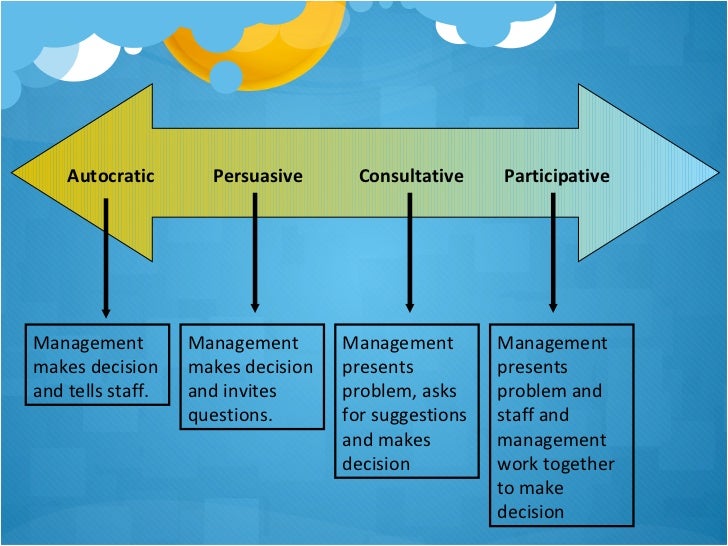 Autocratic
Persuasive
Consultative
Participative

Management makes decision and tells staff.

Management makes decision and invites questions.

Management presents problem, asks for suggestions and makes decision

Management presents problem and staff and management work together to make decision